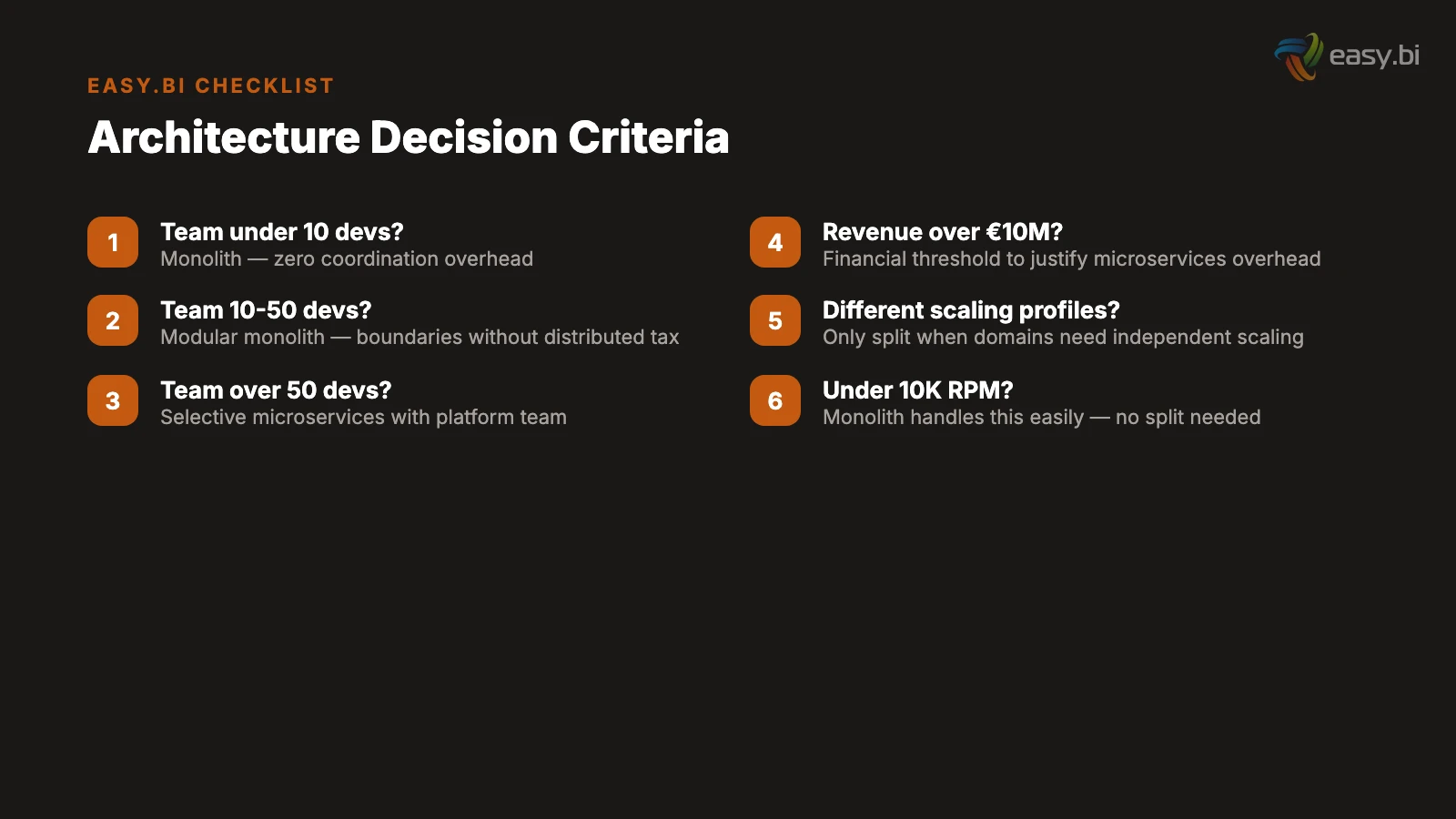 easy.bi

EASY.BI CHECKLIST

Architecture Decision Criteria

1 Team under 10 devs?
Monolith — zero coordination overhead

2 Team 10-50 devs?
Modular monolith — boundaries without distributed tax

3 Team over 50 devs?
Selective microservices with platform team

4 Revenue over €10M?
Financial threshold to justify microservices overhead

5 Different scaling profiles?
Only split when domains need independent scaling

6 Under 10K RPM?
Monolith handles this easily — no split needed